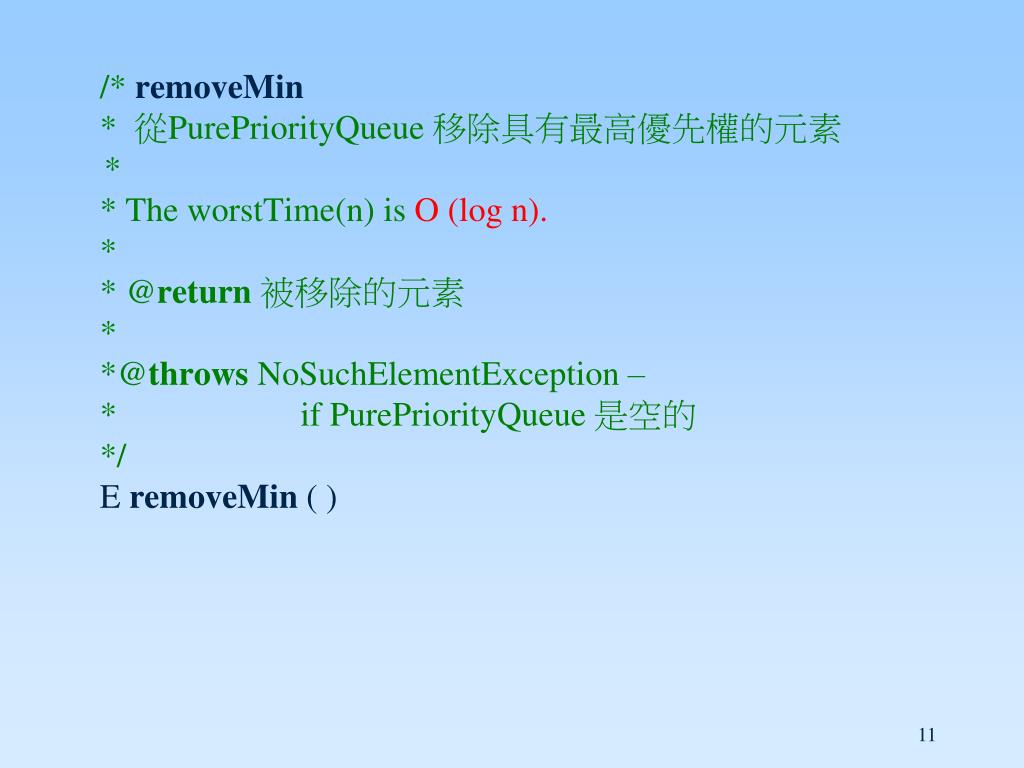 /* removeMin
* 從PurePriorityQueue 移除具有最高優先權的元素
*
* The worstTime(n) is O (log n).
*
* @return 被移除的元素
*
*@throws NoSuchElementException –
* if PurePriorityQueue 是空的
*/
E removeMin ( )

11